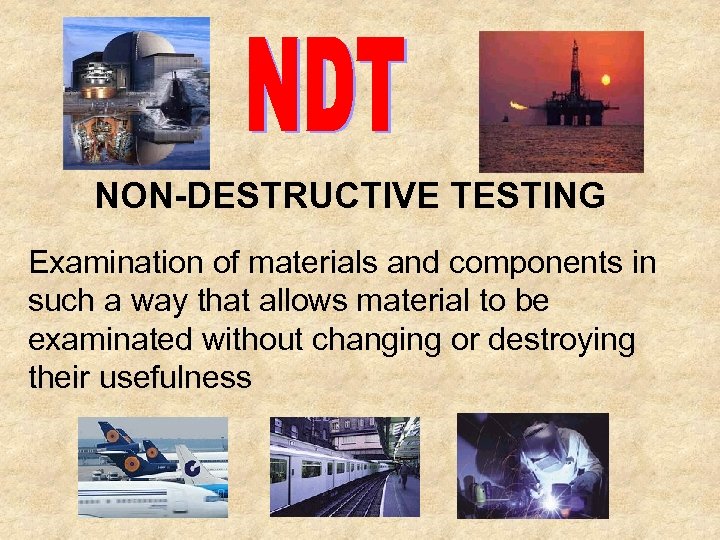 NDT

NON-DESTRUCTIVE TESTING

Examination of materials and components in such a way that allows material to be examinated without changing or destroying their usefulness